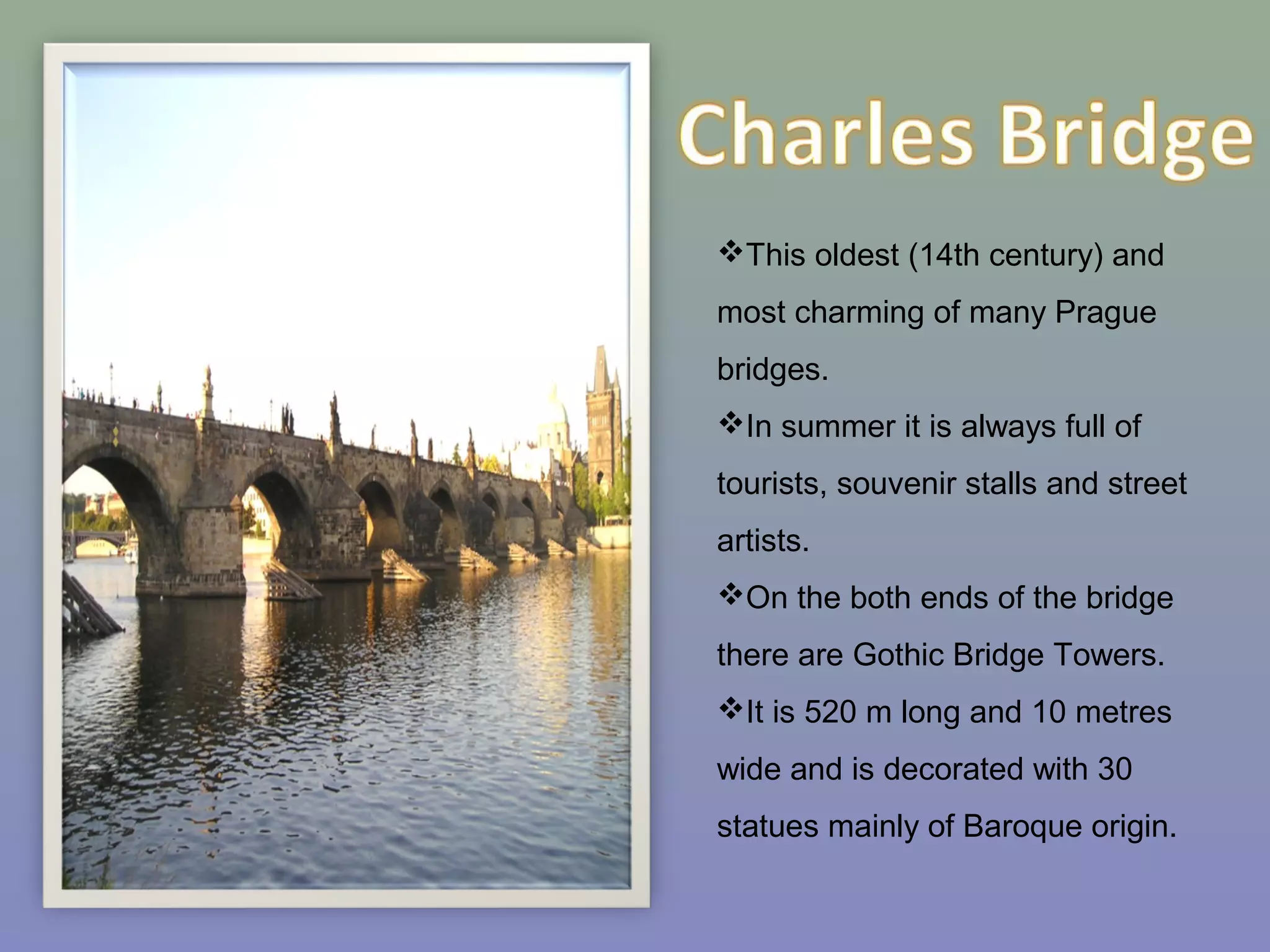 Charles Bridge

❖This oldest (14th century) and most charming of many Prague bridges.

❖In summer it is always full of tourists, souvenir stalls and street artists.

❖On the both ends of the bridge there are Gothic Bridge Towers.

❖It is 520 m long and 10 metres wide and is decorated with 30 statues mainly of Baroque origin.